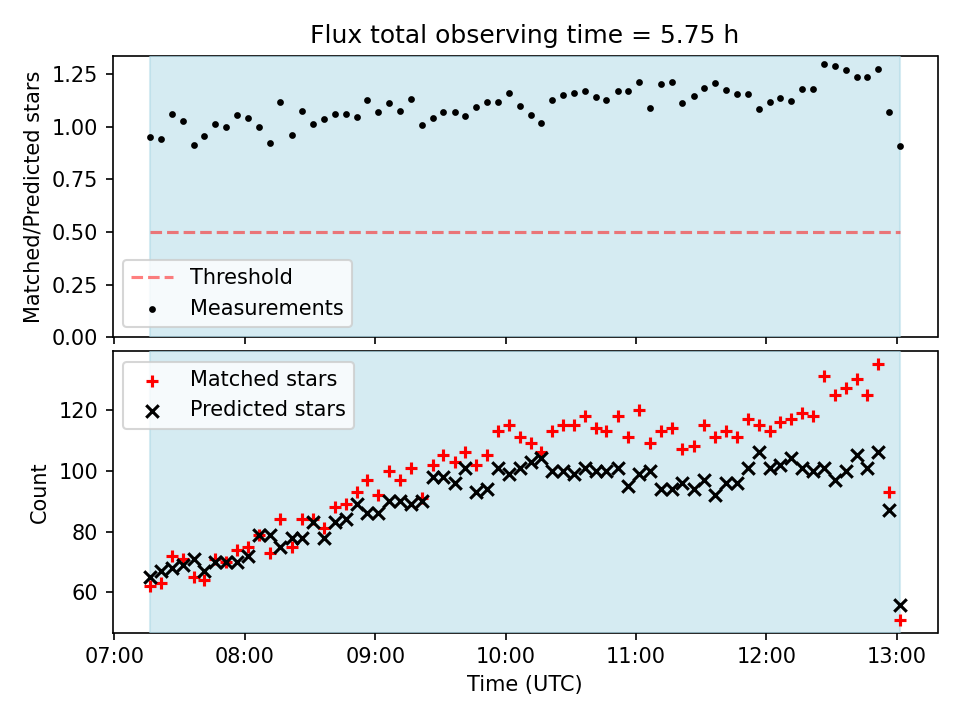 Flux total observing time = 5.75 h

Matched/Predicted stars

1.25
1.00
0.75
0.50
0.25
0.00

Threshold
Measurements

Matched stars
Predicted stars

Count

120
100
80
60

07:00
08:00
09:00
10:00
11:00
12:00
13:00

Time (UTC)